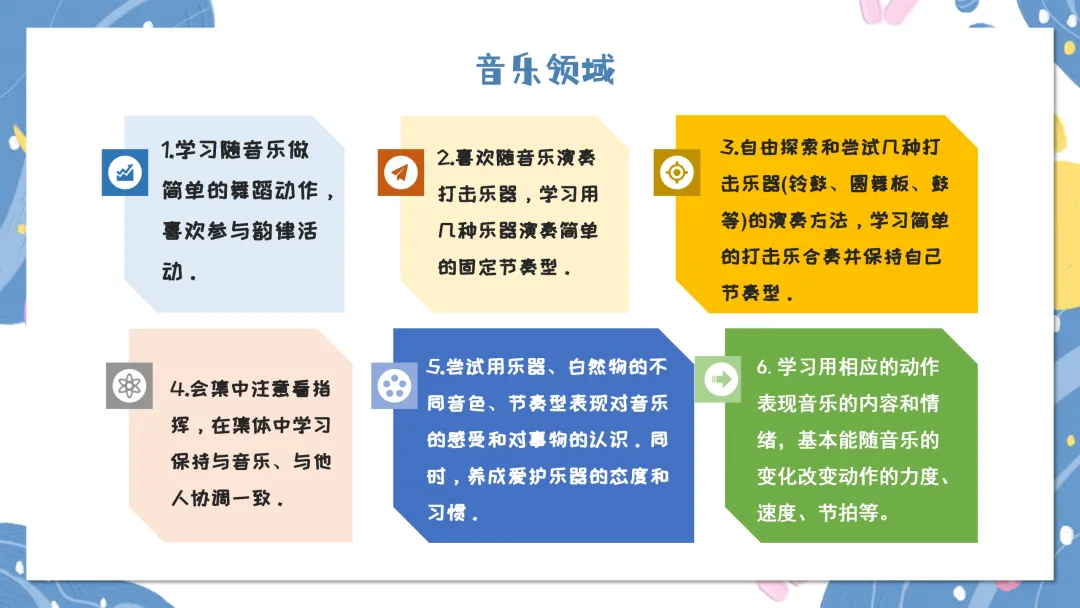 音乐领域

1.学习随音乐做简单的舞蹈动作，喜欢参与韵律活动．

2.喜欢随音乐演奏打击乐器，学习用几种乐器演奏简单的固定节奏型．

3.自由探索和尝试几种打击乐器(铃鼓、圆舞板、鼓等)的演奏方法，学习简单的打击乐合奏并保持自己节奏型．

4.会集中注意看指挥，在集体中学习保持与音乐、与他人协调一致．

5.尝试用乐器、自然物的不同音色、节奏型表现对音乐的感受和对事物的认识．同时，养成爱护乐器的态度和习惯．

6. 学习用相应的动作表现音乐的内容和情绪，基本能随音乐的变化改变动作的力度、速度、节拍等。